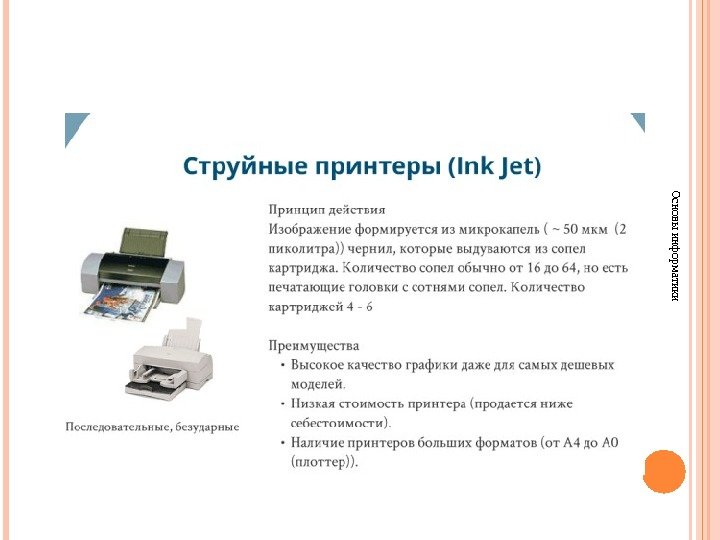 Струйные принтеры (Ink Jet)

Принцип действия
Изображение формируется из микрокапель ( ~ 50 мкм (2 пиколитра)) чернил, которые выдуваются из сопел картриджа. Количество сопел обычно от 16 до 64, но есть печатающие головки с сотнями сопел. Количество картриджей 4 - 6

Преимущества
• Высокое качество графики даже для самых дешевых моделей.
• Низкая стоимость принтера (продается ниже себестоимости).
• Наличие принтеров больших форматов (от А4 до А0 (плоттер)).

Последовательные, безударные

Основы информатики